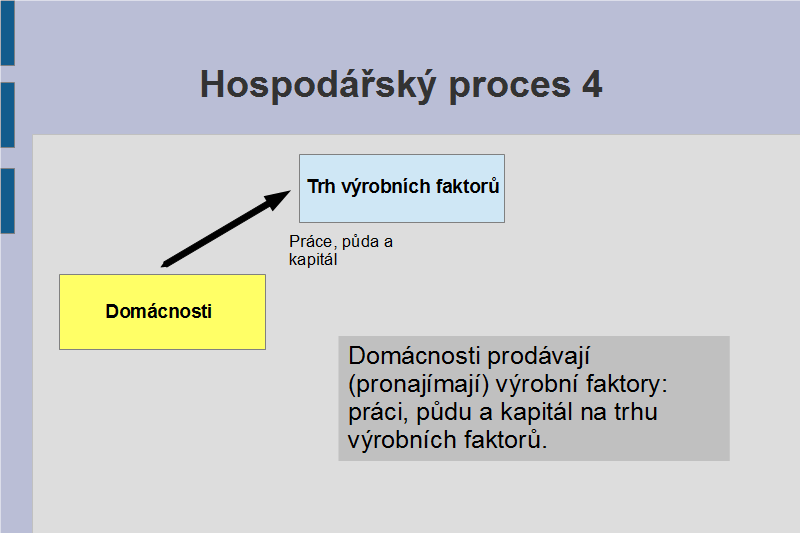 Hospodářský proces 4

Trh výrobních faktorů

Práce, půda a kapitál

Domácnosti

Domácnosti prodávají (pronajímají) výrobní faktory: práci, půdu a kapitál na trhu výrobních faktorů.